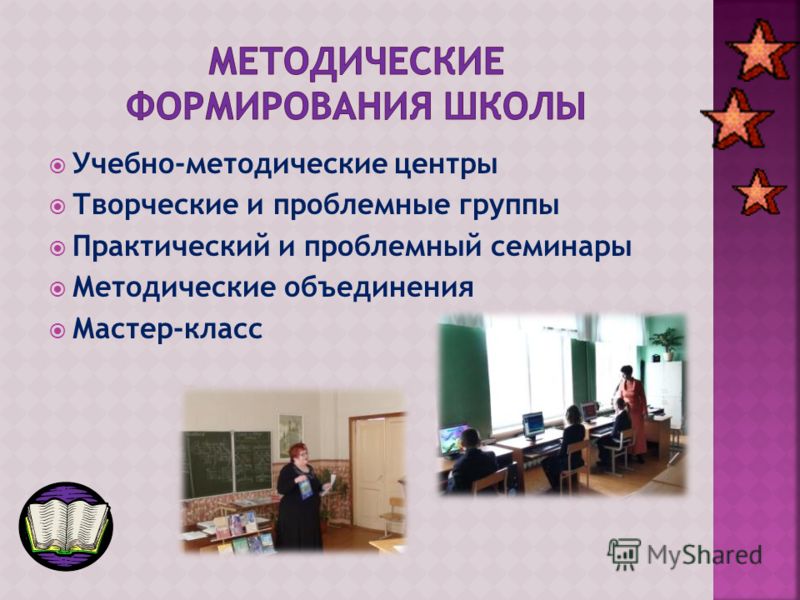 МЕТОДИЧЕСКИЕ ФОРМИРОВАНИЯ ШКОЛЫ

Учебно-методические центры
Творческие и проблемные группы
Практический и проблемный семинары
Методические объединения
Мастер-класс

MyShared